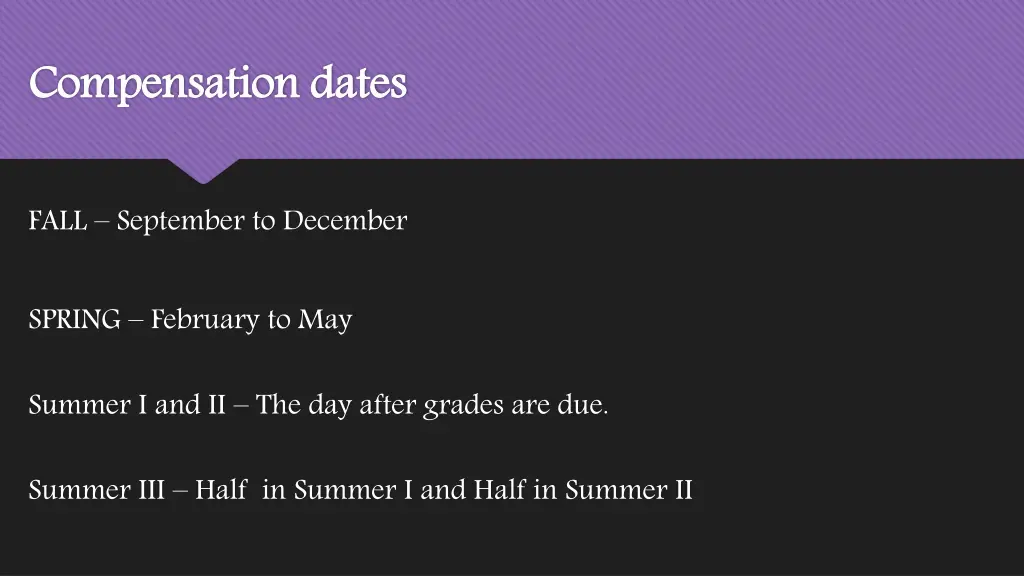 Compensation dates

FALL – September to December

SPRING – February to May

Summer I and II – The day after grades are due.

Summer III – Half in Summer I and Half in Summer II